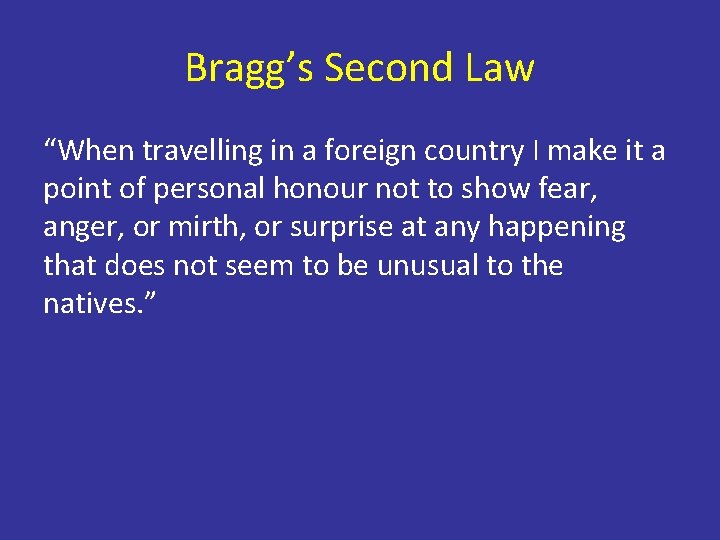 Bragg’s Second Law

“When travelling in a foreign country I make it a point of personal honour not to show fear, anger, or mirth, or surprise at any happening that does not seem to be unusual to the natives.”